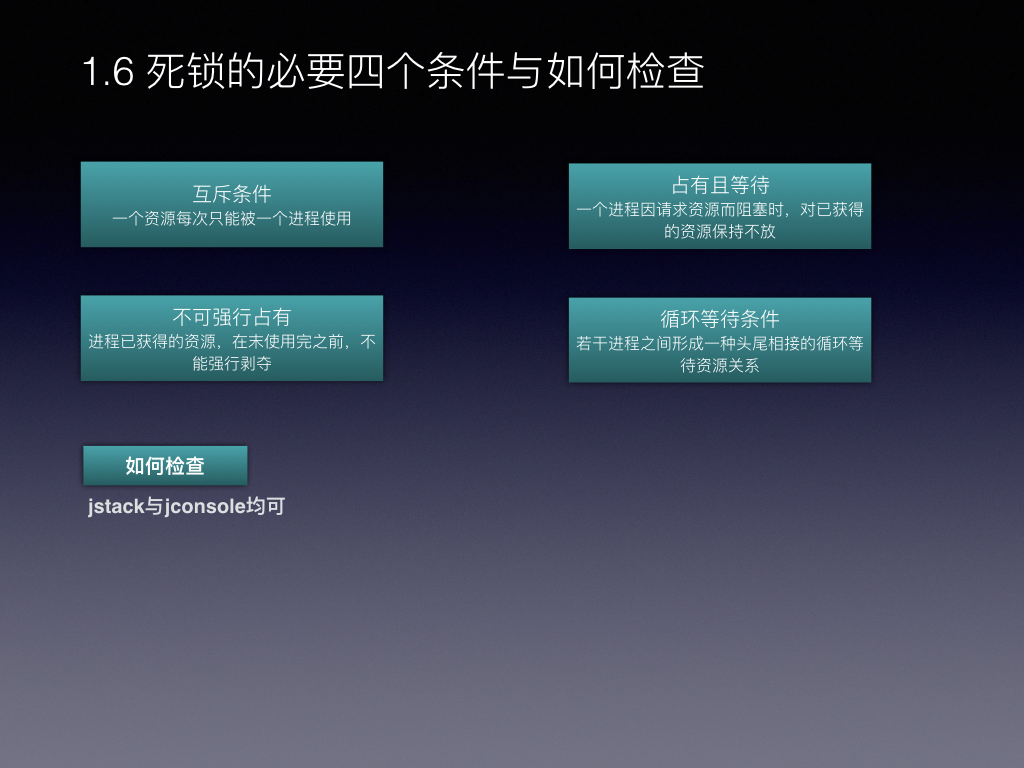 1.6 死锁的必要四个条件与如何检查

互斥条件
一个资源每次只能被一个进程使用

占有且等待
一个进程因请求资源而阻塞时，对已获得的资源保持不放

不可强行占有
进程已获得的资源，在末使用完之前，不能强行剥夺

循环等待条件
若干进程之间形成一种头尾相接的循环等待资源关系

如何检查

jstack与jconsole均可